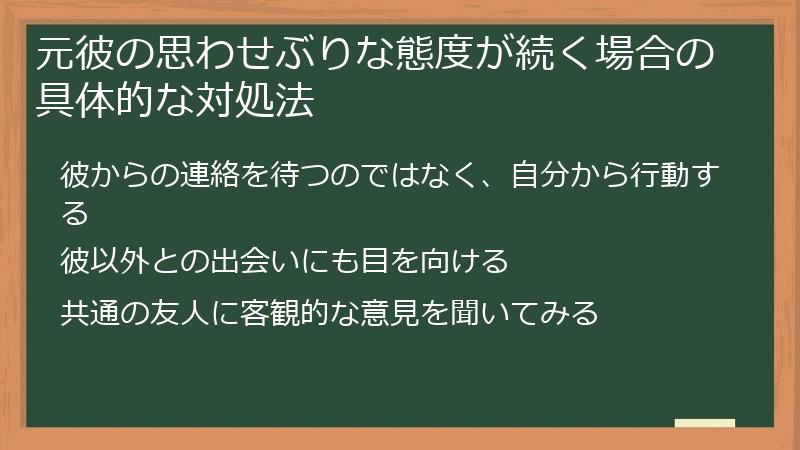 元彼の思わせぶりな態度が続く場合の具体的な対処法

彼からの連絡を待つのではなく、自分から行動する

彼以外との出会いにも目を向ける

共通の友人に客観的な意見を聞いてみる